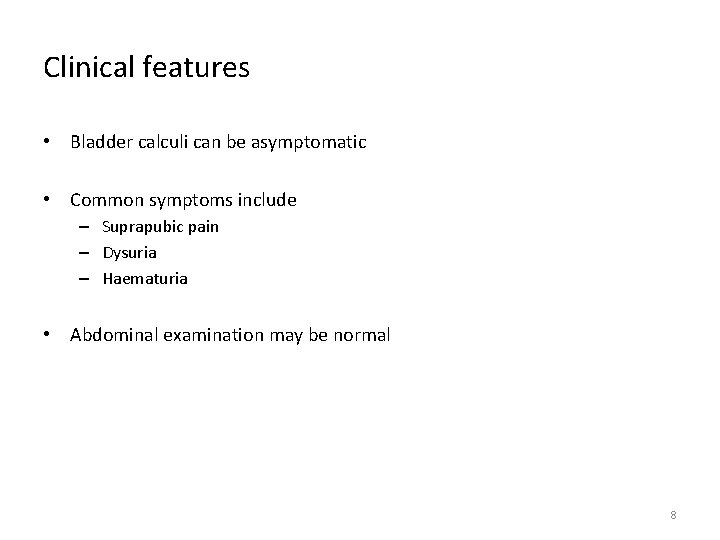 Clinical features

• Bladder calculi can be asymptomatic

• Common symptoms include
  – Suprapubic pain
  – Dysuria
  – Haematuria

• Abdominal examination may be normal

8